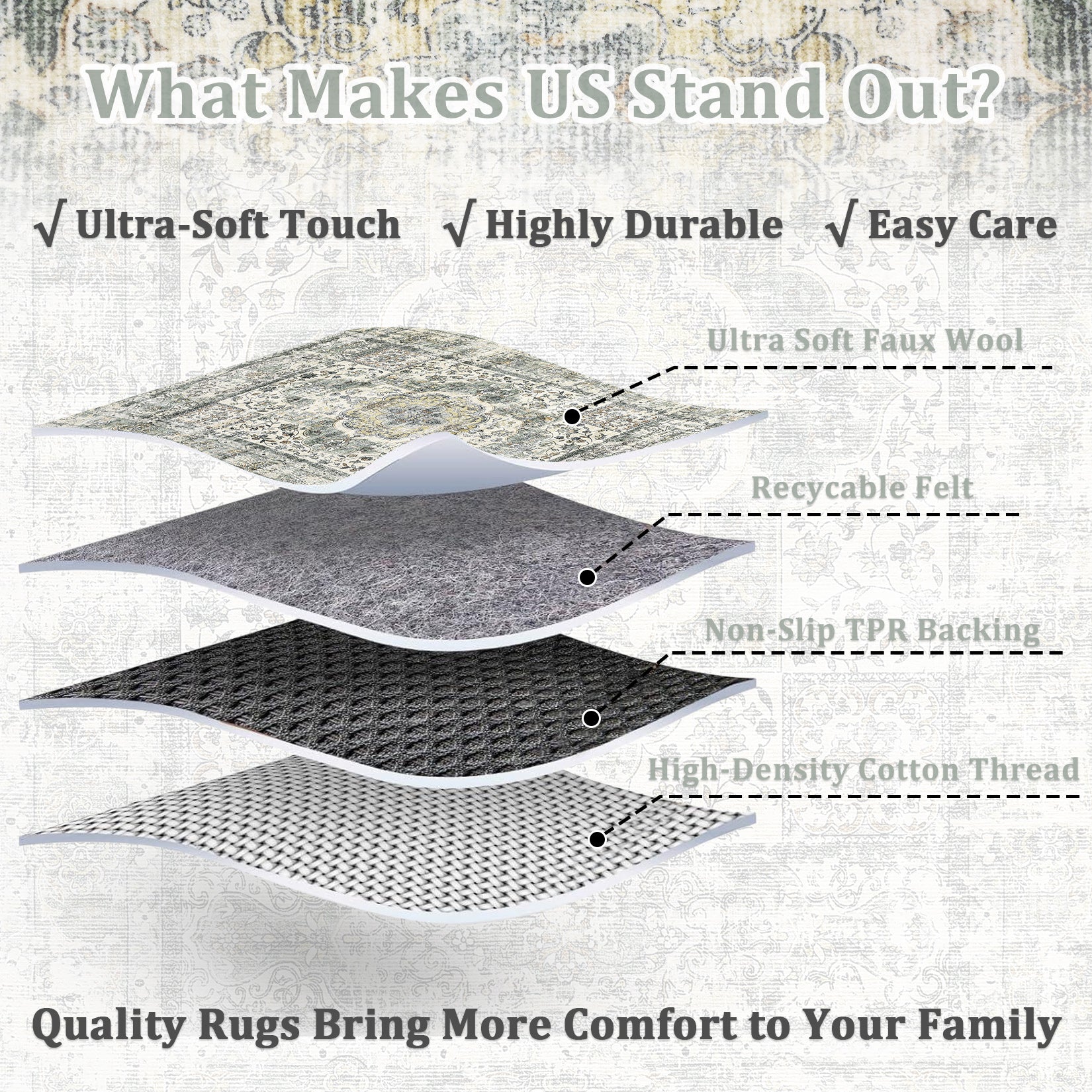 What Makes US Stand Out?

√ Ultra-Soft Touch √ Highly Durable √ Easy Care

Ultra Soft Faux Wool

Recycable Felt

Non-Slip TPR Backing

High-Density Cotton Thread

Quality Rugs Bring More Comfort to Your Family